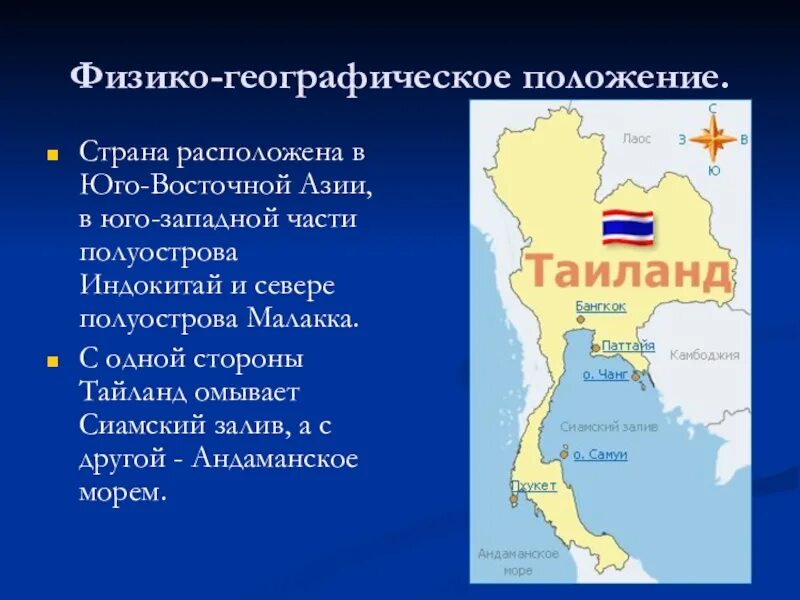 Физико-географическое положение.

Страна расположена в Юго-Восточной Азии, в юго-западной части полуострова Индокитай и севере полуострова Малакка.

С одной стороны Тайланд омывает Сиамский залив, а с другой - Андаманское морем.

С
З
В
Ю
Лаос
Таиланд
Бангкок
Паттайя
Камбоджия
о. Чанг
Сиамский залив
о. Самуи
Пхукет
Андаманское море